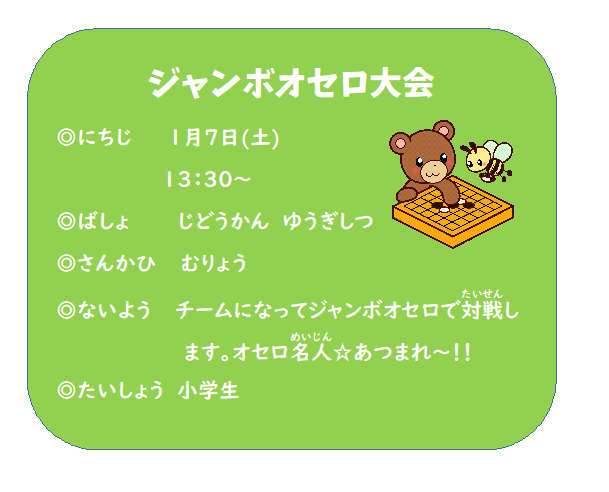 ジャンボオセロ大会

◎にちじ　１月７日(土)
13:30～

◎ばしょ　じどうかん　ゆうぎしつ

◎さんかひ　むりょう

◎ないよう　チームになってジャンボオセロで対戦(たいせん)します。オセロ名人(めいじん)☆あつまれ～!!

◎たいしょう　小学生